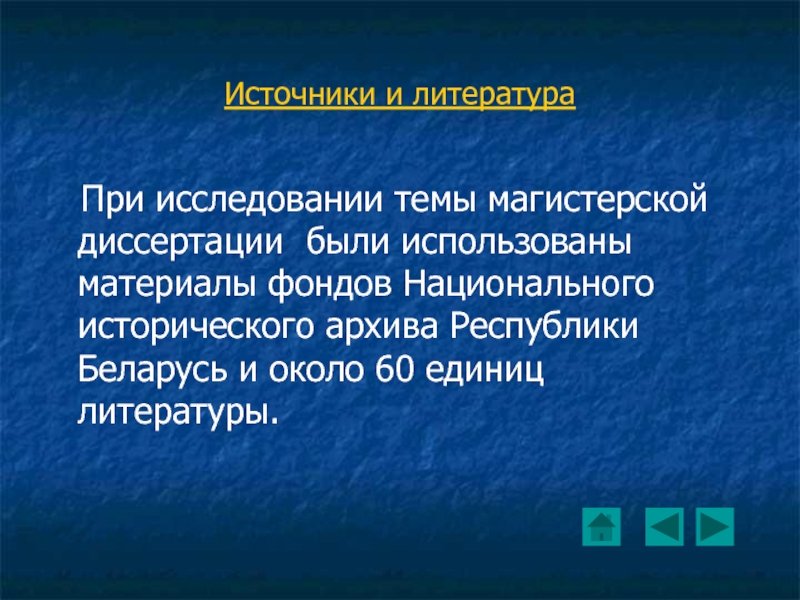 Источники и литература

При исследовании темы магистерской диссертации были использованы материалы фондов Национального исторического архива Республики Беларусь и около 60 единиц литературы.